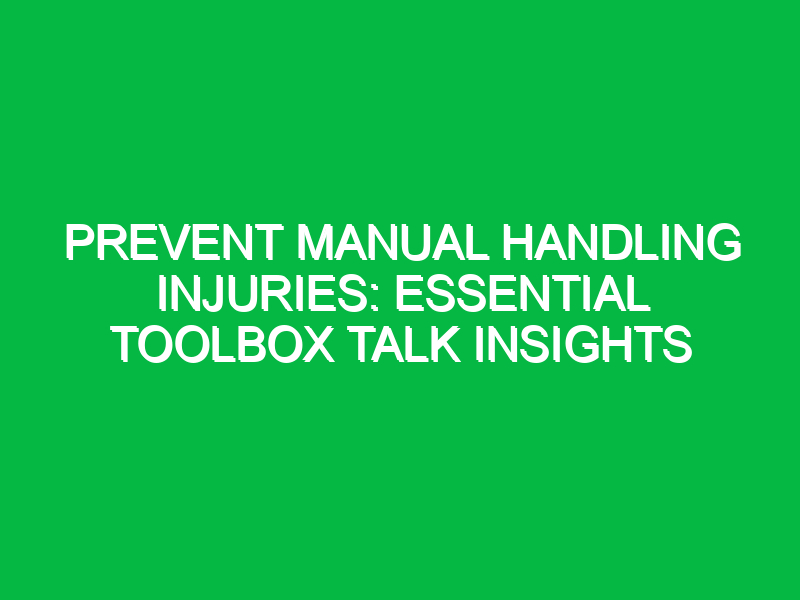 PREVENT MANUAL HANDLING INJURIES: ESSENTIAL TOOLBOX TALK INSIGHTS